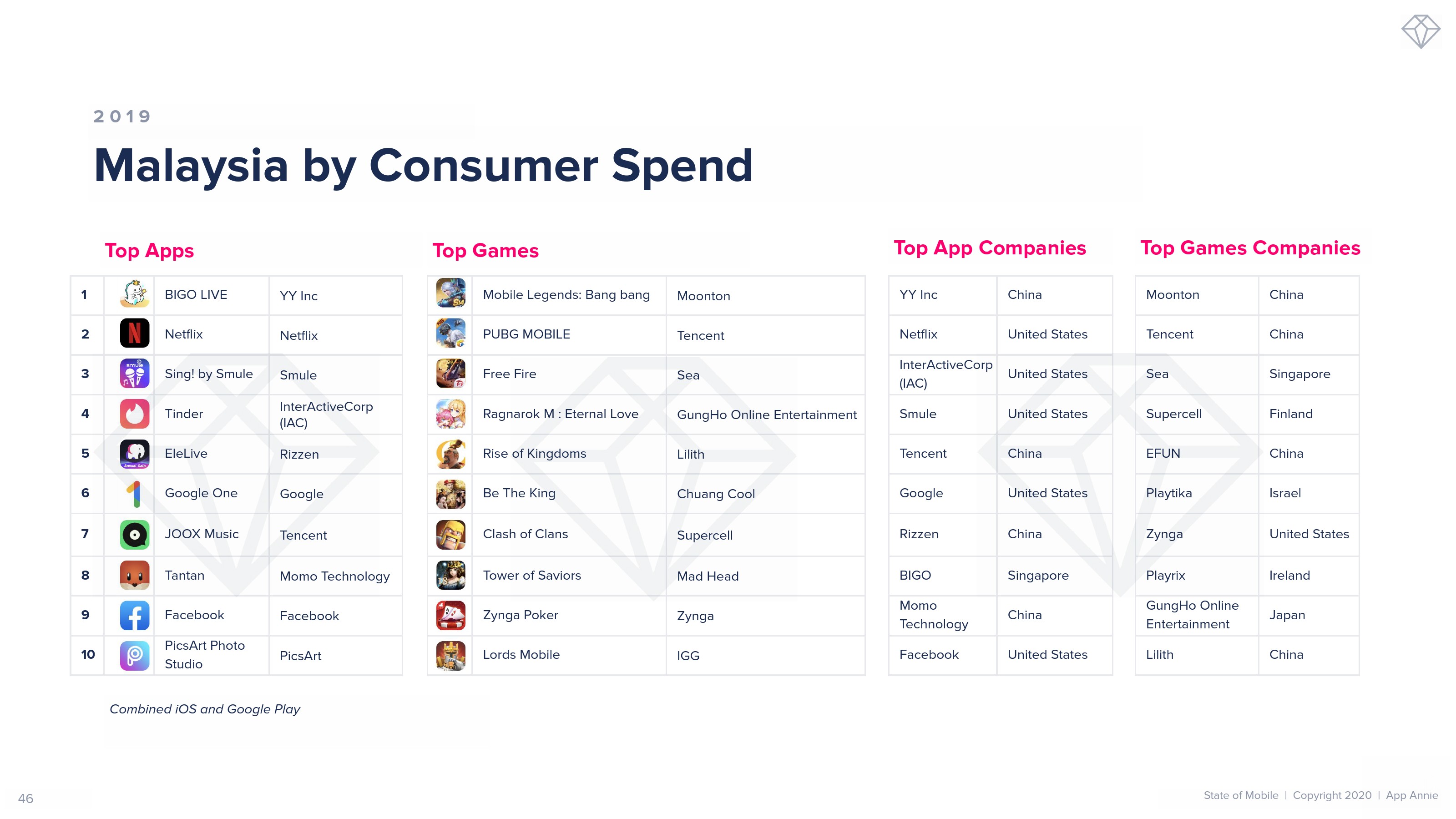 2019

Malaysia by Consumer Spend

Top Apps

| 1 | BIGO LIVE | YY Inc |
|---|---|---|
| 2 | Netflix | Netflix |
| 3 | Sing! by Smule | Smule |
| 4 | Tinder | InterActiveCorp (IAC) |
| 5 | EleLive | Rizzen |
| 6 | Google One | Google |
| 7 | JOOX Music | Tencent |
| 8 | Tantan | Momo Technology |
| 9 | Facebook | Facebook |
| 10 | PicsArt Photo Studio | PicsArt |

Top Games

| Mobile Legends: Bang bang | Moonton |
|---|---|
| PUBG MOBILE | Tencent |
| Free Fire | Sea |
| Ragnarok M : Eternal Love | GungHo Online Entertainment |
| Rise of Kingdoms | Lilith |
| Be The King | Chuang Cool |
| Clash of Clans | Supercell |
| Tower of Saviors | Mad Head |
| Zynga Poker | Zynga |
| Lords Mobile | IGG |

Top App Companies

| YY Inc | China |
|---|---|
| Netflix | United States |
| InterActiveCorp (IAC) | United States |
| Smule | United States |
| Tencent | China |
| Google | United States |
| Rizzen | China |
| BIGO | Singapore |
| Momo Technology | China |
| Facebook | United States |

Top Games Companies

| Moonton | China |
|---|---|
| Tencent | China |
| Sea | Singapore |
| Supercell | Finland |
| EFUN | China |
| Playtika | Israel |
| Zynga | United States |
| Playrix | Ireland |
| GungHo Online Entertainment | Japan |
| Lilith | China |

Combined iOS and Google Play

46

State of Mobile | Copyright 2020 | App Annie